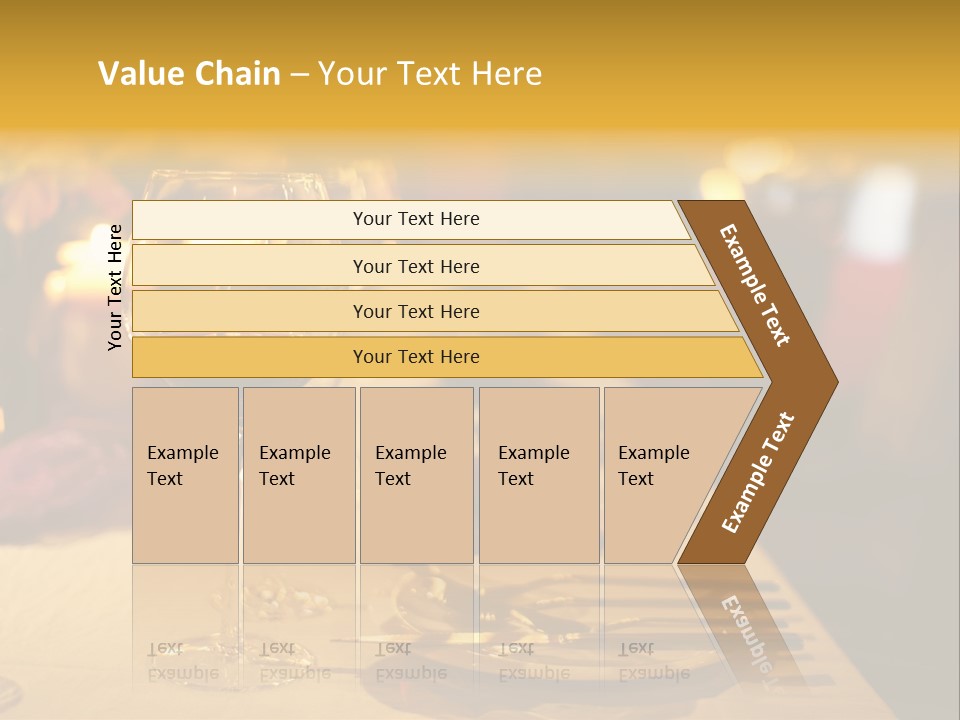 Value Chain – Your Text Here

Your Text Here

Your Text Here

Your Text Here

Your Text Here

Your Text Here

Example Text

Example Text

Example Text

Example Text

Example Text

Example Text

Example Text